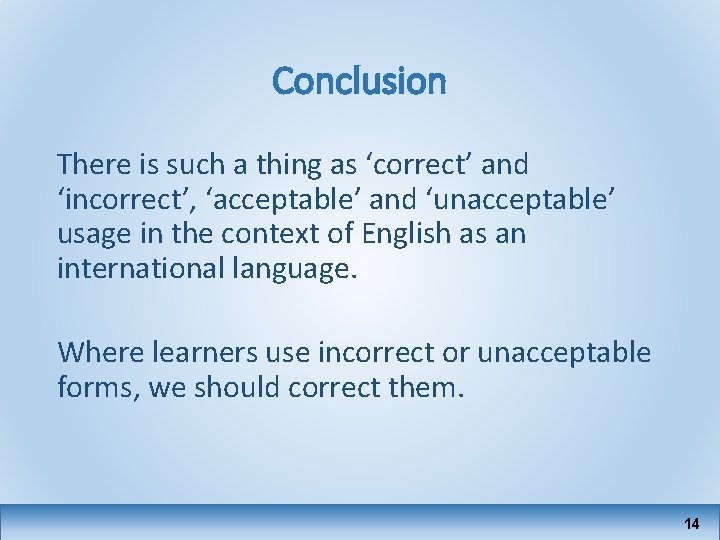 Conclusion

There is such a thing as ‘correct’ and ‘incorrect’, ‘acceptable’ and ‘unacceptable’ usage in the context of English as an international language.

Where learners use incorrect or unacceptable forms, we should correct them.

14